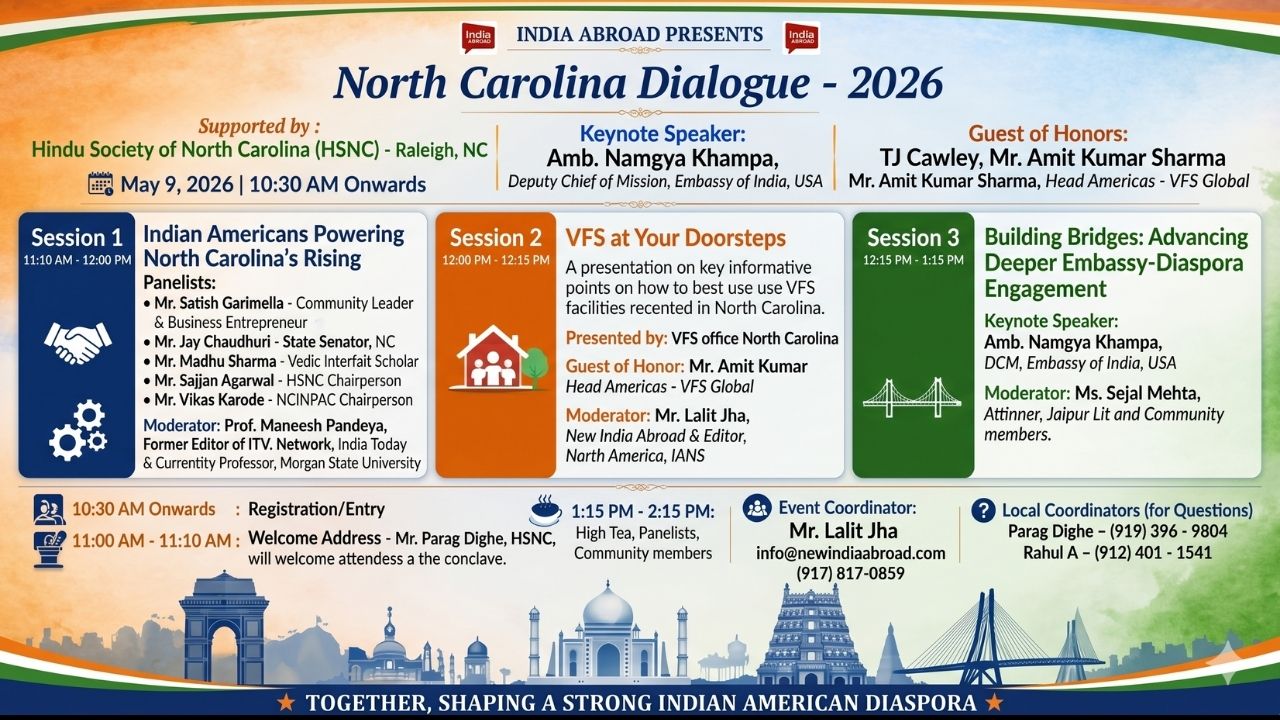 India ABROAD

INDIA ABROAD PRESENTS

India ABROAD

North Carolina Dialogue - 2026

Supported by :
Hindu Society of North Carolina (HSNC) - Raleigh, NC

May 9, 2026 | 10:30 AM Onwards

Keynote Speaker:
Amb. Namgya Khampa,
Deputy Chief of Mission, Embassy of India, USA

Guest of Honors:
TJ Cawley, Mr. Amit Kumar Sharma
Mr. Amit Kumar Sharma, Head Americas - VFS Global

Session 1
11:10 AM - 12:00 PM

Indian Americans Powering North Carolina's Rising

Panelists:
• Mr. Satish Garimella - Community Leader & Business Entrepreneur
• Mr. Jay Chaudhuri - State Senator, NC
• Mr. Madhu Sharma - Vedic Interfait Scholar
• Mr. Sajjan Agarwal - HSNC Chairperson
• Mr. Vikas Karode - NCINPAC Chairperson

Moderator: Prof. Maneesh Pandeya, Former Editor of ITV. Network, India Today & Currentity Professor, Morgan State University

Session 2
12:00 PM - 12:15 PM

VFS at Your Doorsteps

A presentation on key informative points on how to best use use VFS facilities recented in North Carolina.

Presented by: VFS office North Carolina

Guest of Honor: Mr. Amit Kumar
Head Americas - VFS Global

Moderator: Mr. Lalit Jha,
New India Abroad & Editor, North America, IANS

Session 3
12:15 PM - 1:15 PM

Building Bridges: Advancing Deeper Embassy-Diaspora Engagement

Keynote Speaker:
Amb. Namgya Khampa,
DCM, Embassy of India, USA

Moderator: Ms. Sejal Mehta,
Attinner, Jaipur Lit and Community members.

10:30 AM Onwards : Registration/Entry

11:00 AM - 11:10 AM : Welcome Address - Mr. Parag Dighe, HSNC, will welcome attendess a the conclave.

1:15 PM - 2:15 PM:
High Tea, Panelists, Community members

Event Coordinator:
Mr. Lalit Jha
info@newindiaabroad.com
(917) 817-0859

Local Coordinators (for Questions)
Parag Dighe – (919) 396 - 9804
Rahul A – (912) 401 - 1541

★ TOGETHER, SHAPING A STRONG INDIAN AMERICAN DIASPORA ★